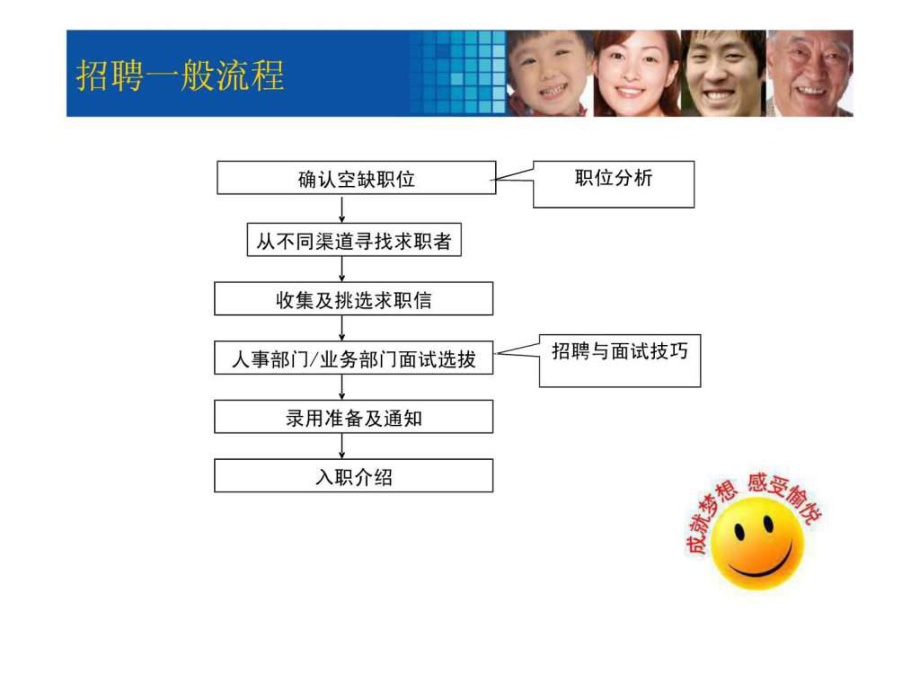 招聘一般流程

确认空缺职位

职位分析

从不同渠道寻找求职者

收集及挑选求职信

人事部门/业务部门面试选拔

招聘与面试技巧

录用准备及通知

入职介绍

成就梦想 感受愉悦